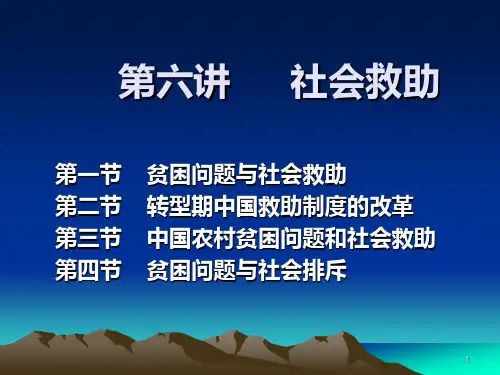 第六讲　社会救助

第一节　贫困问题与社会救助
第二节　转型期中国救助制度的改革
第三节　中国农村贫困问题和社会救助
第四节　贫困问题与社会排斥

1